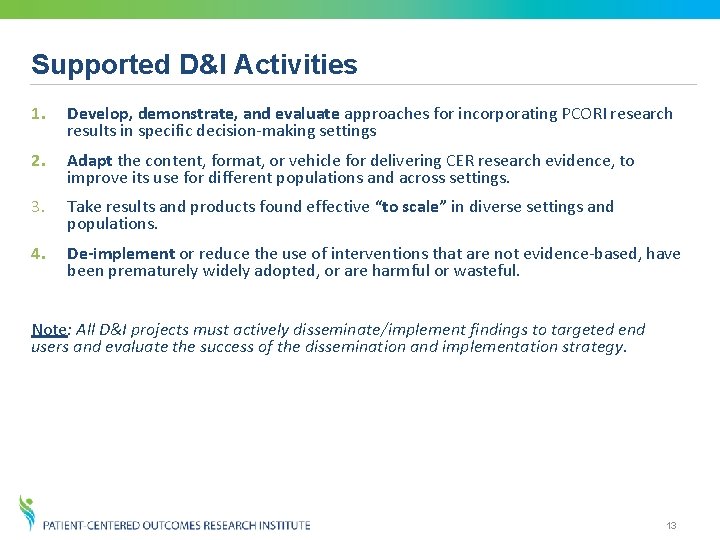 Supported D&I Activities

1. Develop, demonstrate, and evaluate approaches for incorporating PCORI research results in specific decision-making settings

2. Adapt the content, format, or vehicle for delivering CER research evidence, to improve its use for different populations and across settings.

3. Take results and products found effective "to scale" in diverse settings and populations.

4. De-implement or reduce the use of interventions that are not evidence-based, have been prematurely widely adopted, or are harmful or wasteful.

Note: All D&I projects must actively disseminate/implement findings to targeted end users and evaluate the success of the dissemination and implementation strategy.

PATIENT-CENTERED OUTCOMES RESEARCH INSTITUTE

13